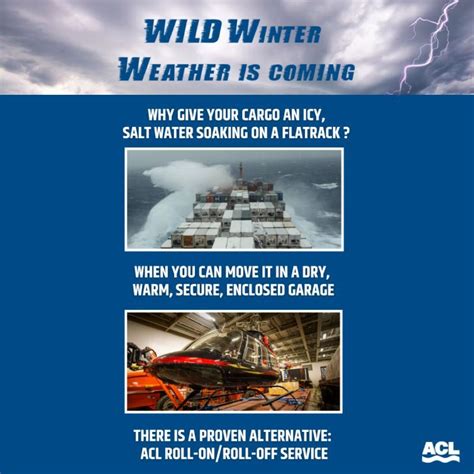 WILD WINTER WEATHER IS COMING

WHY GIVE YOUR CARGO AN ICY, SALT WATER SOAKING ON A FLATRACK ?

WHEN YOU CAN MOVE IT IN A DRY, WARM, SECURE, ENCLOSED GARAGE

THERE IS A PROVEN ALTERNATIVE: ACL ROLL-ON/ROLL-OFF SERVICE

ACL